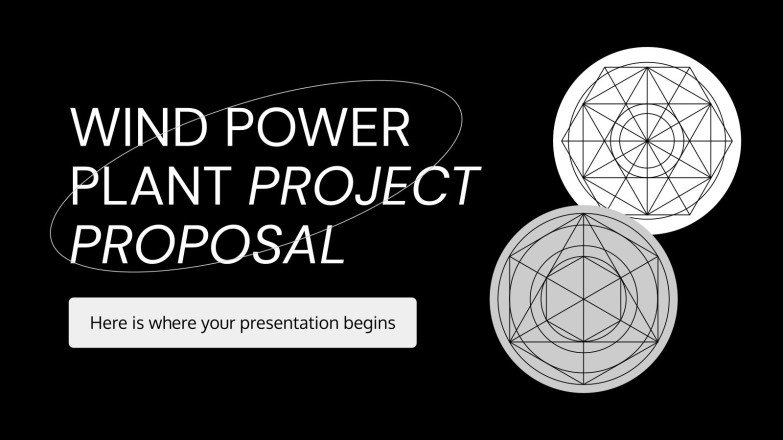 WIND POWER PLANT PROJECT PROPOSAL

Here is where your presentation begins